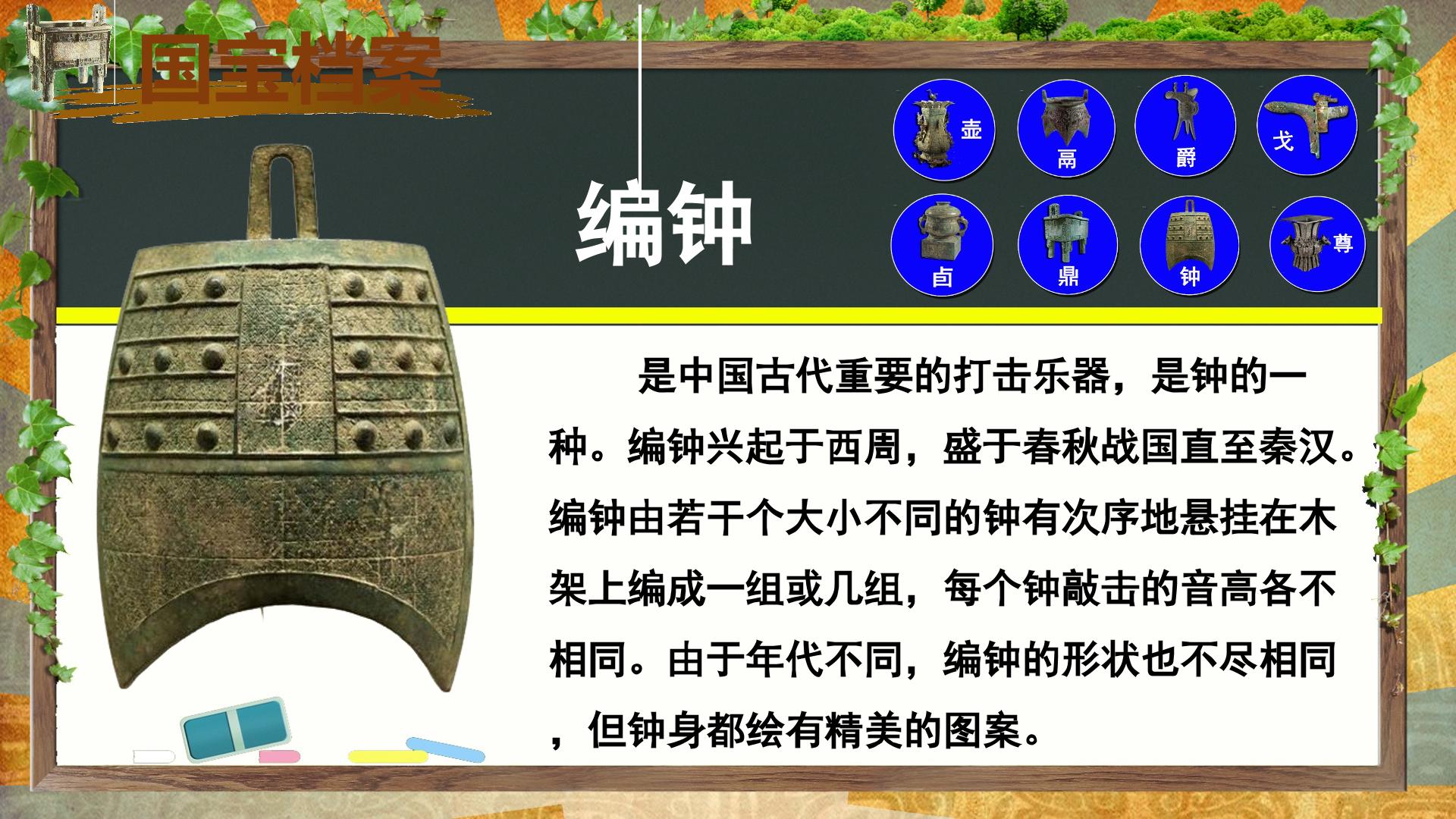 国宝档案

编钟

壶

鬲

爵

戈

卣

鼎

钟

尊

是中国古代重要的打击乐器，是钟的一种。编钟兴起于西周，盛于春秋战国直至秦汉。编钟由若干个大小不同的钟有次序地悬挂在木架上编成一组或几组，每个钟敲击的音高各不相同。由于年代不同，编钟的形状也不尽相同，但钟身都绘有精美的图案。